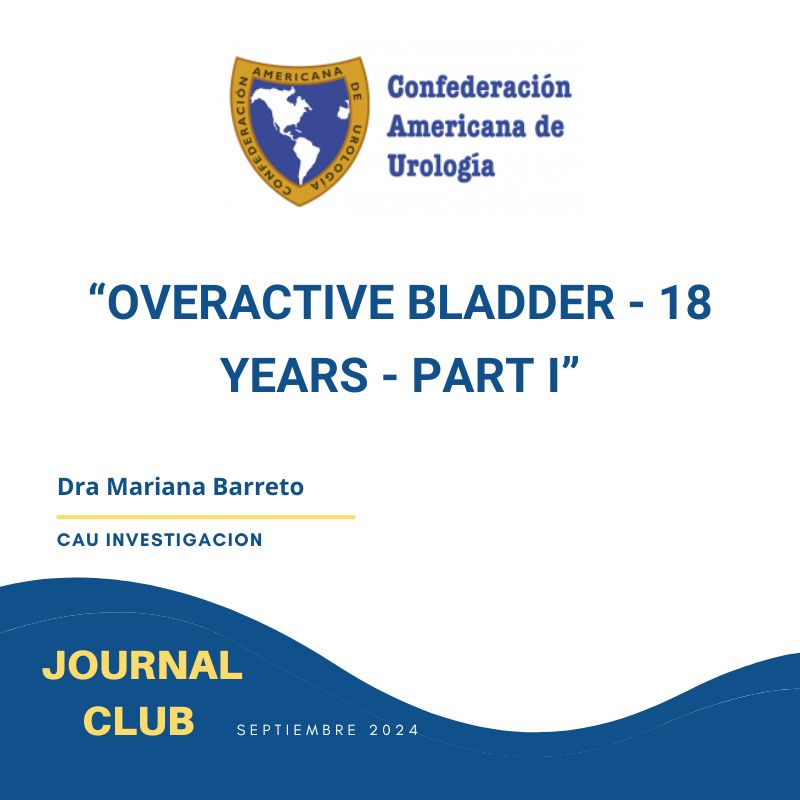 CONFEDERACIÓN AMERICANA DE UROLOGIA

Confederación Americana de Urología

“OVERACTIVE BLADDER - 18 YEARS - PART I”

Dra Mariana Barreto

CAU INVESTIGACION

JOURNAL CLUB

SEPTIEMBRE 2024